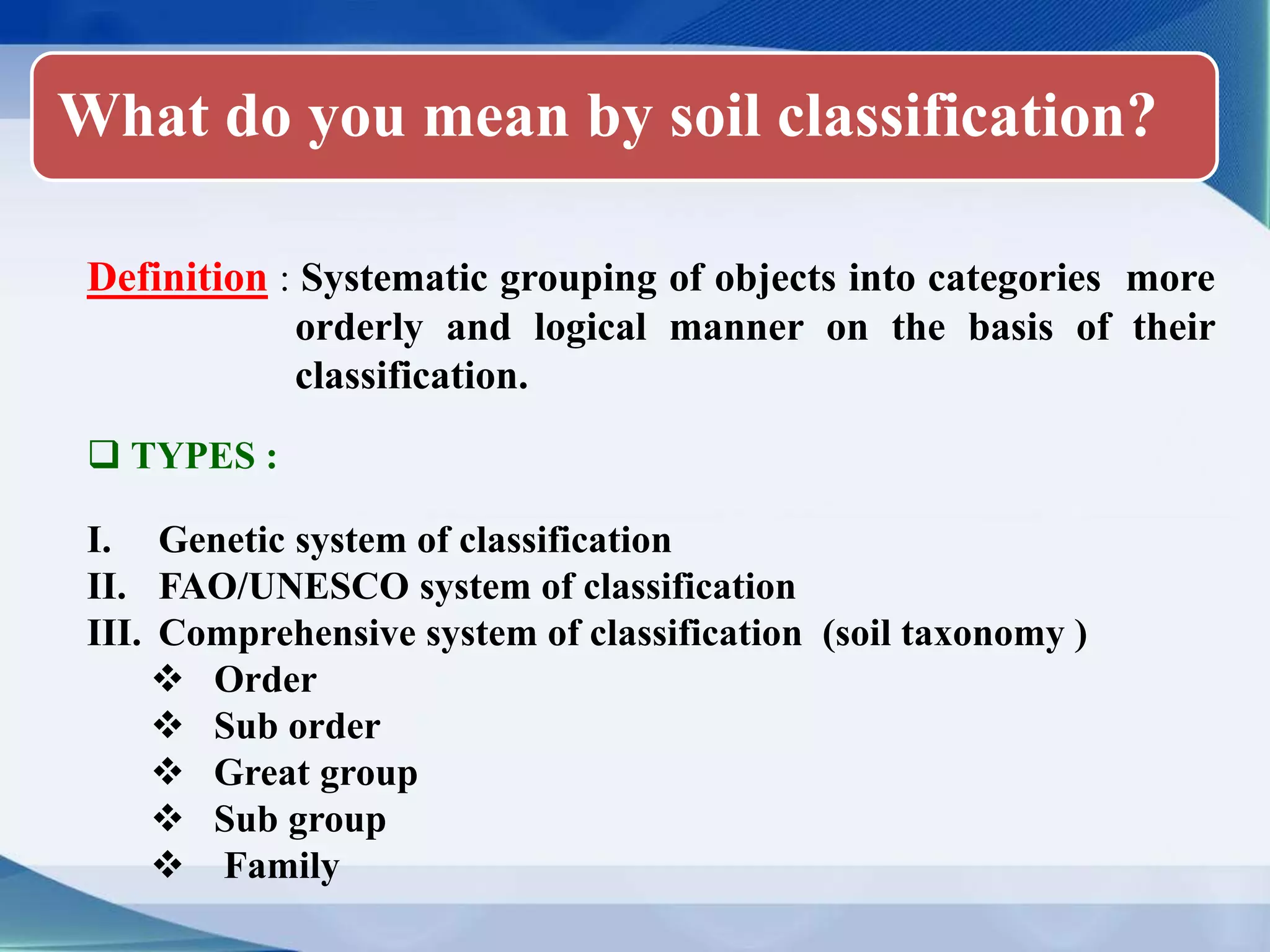 What do you mean by soil classification?

Definition : Systematic grouping of objects into categories more orderly and logical manner on the basis of their classification.

❑ TYPES :

I. Genetic system of classification
II. FAO/UNESCO system of classification
III. Comprehensive system of classification (soil taxonomy )
❖ Order
❖ Sub order
❖ Great group
❖ Sub group
❖ Family